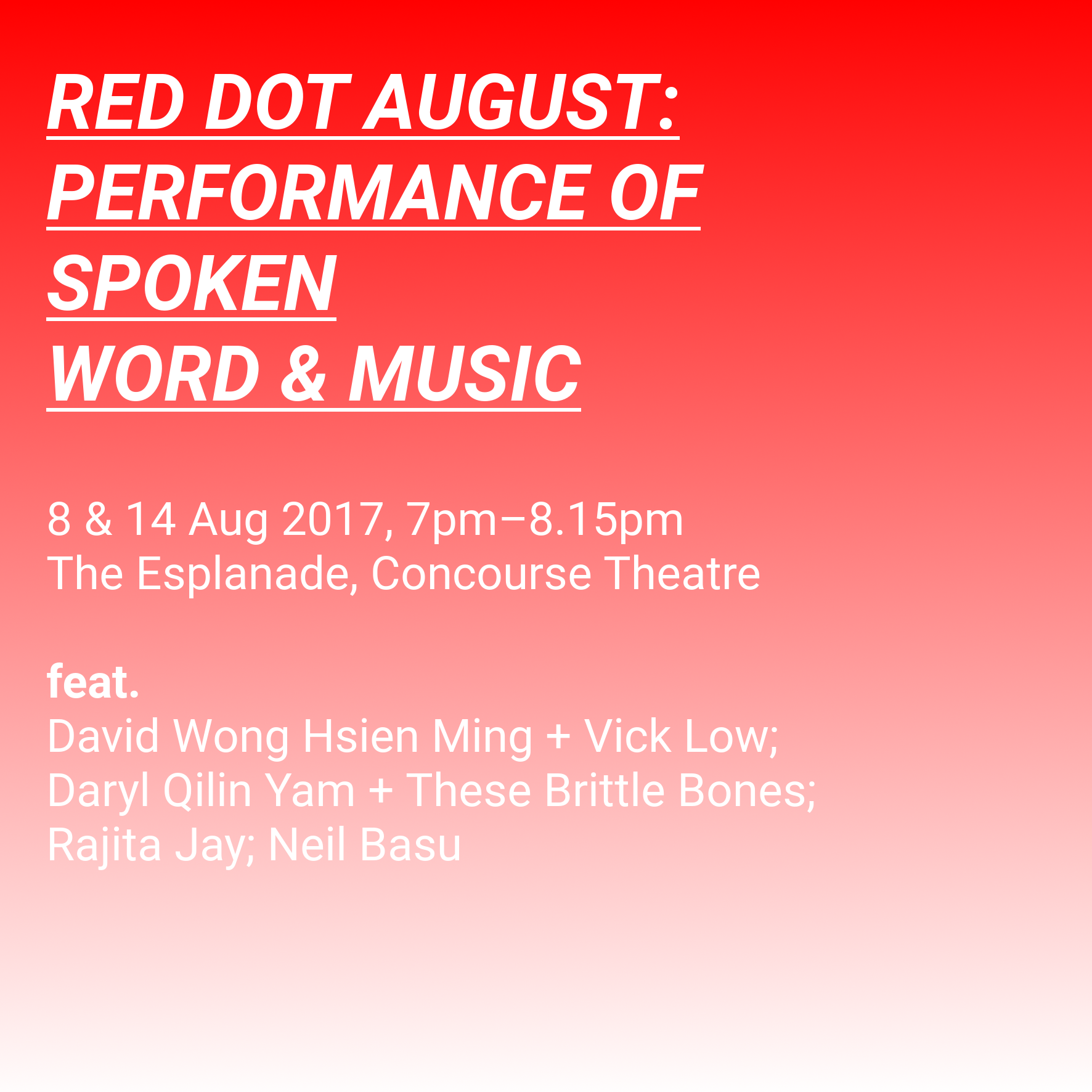 RED DOT AUGUST: PERFORMANCE OF SPOKEN WORD & MUSIC

8 & 14 Aug 2017, 7pm–8.15pm
The Esplanade, Concourse Theatre

feat.
David Wong Hsien Ming + Vick Low;
Daryl Qilin Yam + These Brittle Bones;
Rajita Jay; Neil Basu